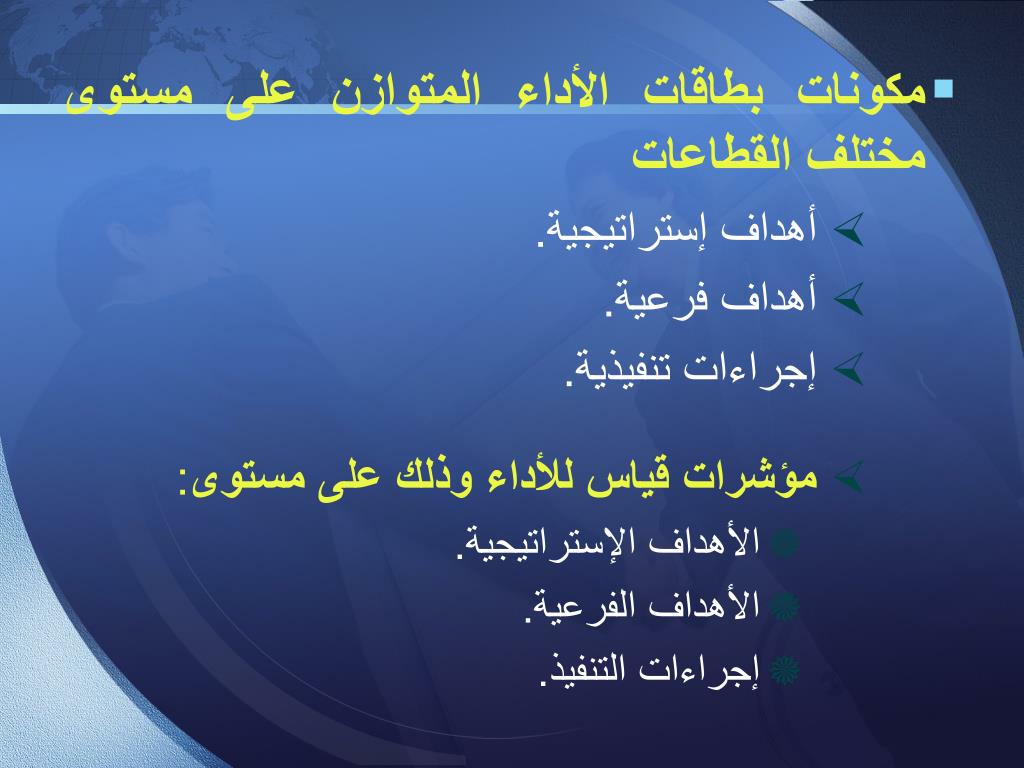 مكونات بطاقات الأداء المتوازن على مستوى مختلف القطاعات

أهداف إستراتيجية.

أهداف فرعية.

إجراءات تنفيذية.

مؤشرات قياس للأداء وذلك على مستوى:

الأهداف الإستراتيجية.

الأهداف الفرعية.

إجراءات التنفيذ.